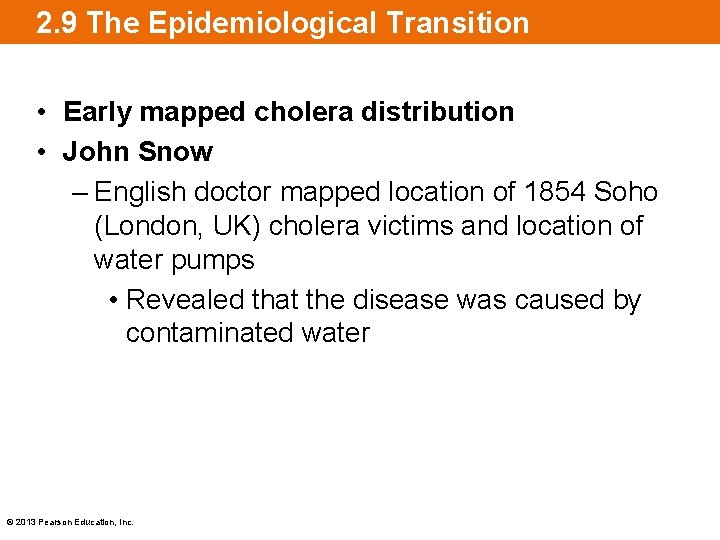 2.9 The Epidemiological Transition

• Early mapped cholera distribution
• John Snow
– English doctor mapped location of 1854 Soho (London, UK) cholera victims and location of water pumps
• Revealed that the disease was caused by contaminated water

© 2013 Pearson Education, Inc.